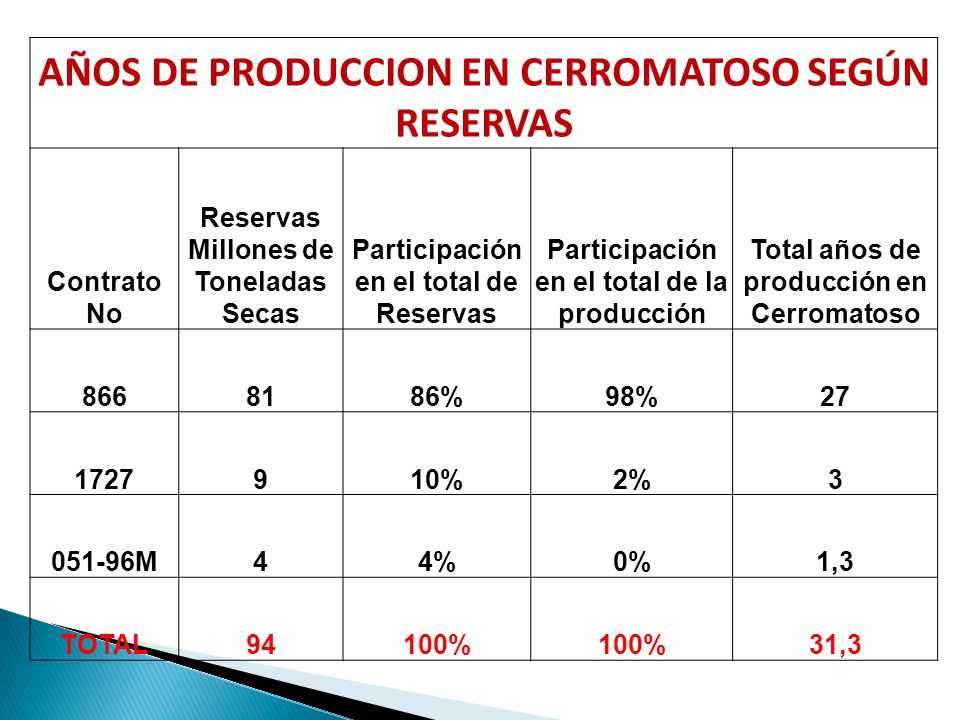 AÑOS DE PRODUCCION EN CERROMATOSO SEGÚN RESERVAS

| Contrato No | Reservas Millones de Toneladas Secas | Participación en el total de Reservas | Participación en el total de la producción | Total años de producción en Cerromatoso |
|---|---|---|---|---|
| 866 | 81 | 86% | 98% | 27 |
| 1727 | 9 | 10% | 2% | 3 |
| 051-96M | 4 | 4% | 0% | 1,3 |
| TOTAL | 94 | 100% | 100% | 31,3 |